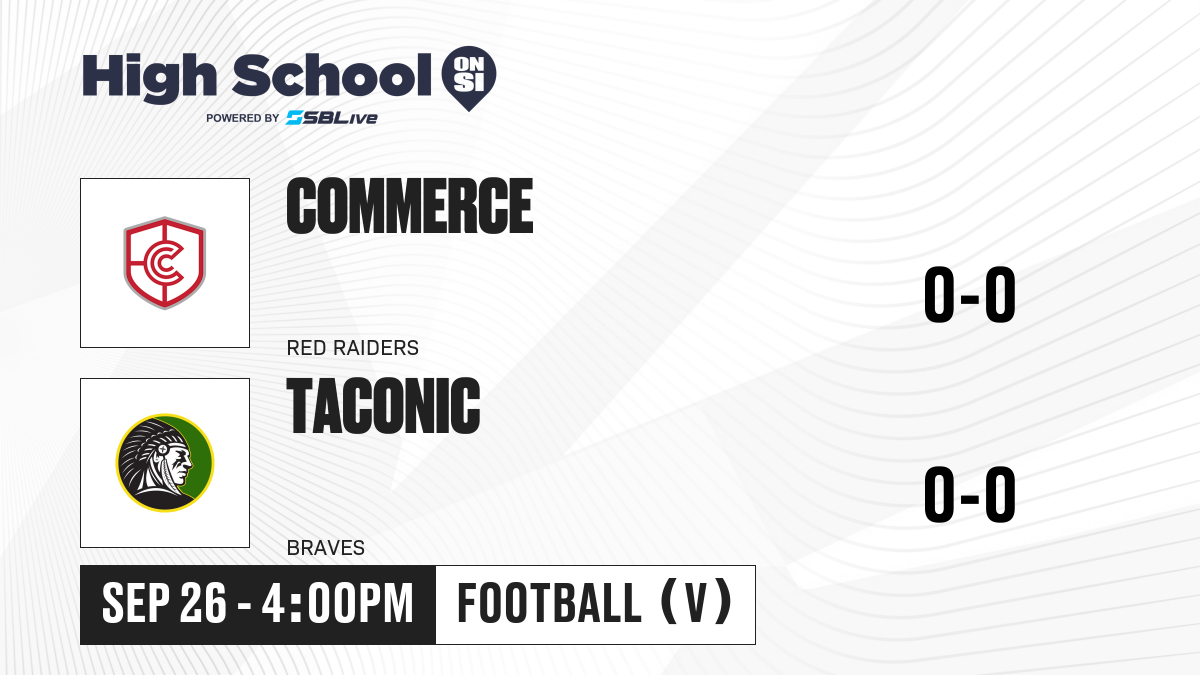 High School ON SI
POWERED BY SBLive

COMMERCE
RED RAIDERS
0-0

TACONIC
BRAVES
0-0

SEP 26 - 4:00PM
FOOTBALL (V)